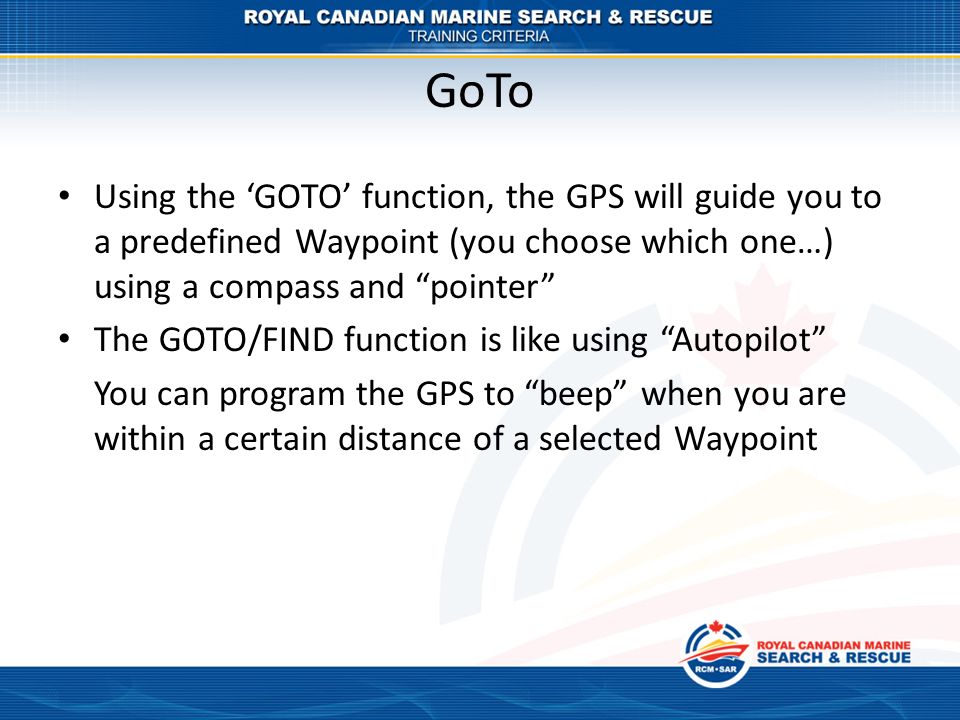 ROYAL CANADIAN MARINE SEARCH & RESCUE
TRAINING CRITERIA

GoTo

• Using the ‘GOTO’ function, the GPS will guide you to a predefined Waypoint (you choose which one…) using a compass and “pointer”

• The GOTO/FIND function is like using “Autopilot”

You can program the GPS to “beep” when you are within a certain distance of a selected Waypoint

RCM•SAR
ROYAL CANADIAN MARINE
SEARCH & RESCUE